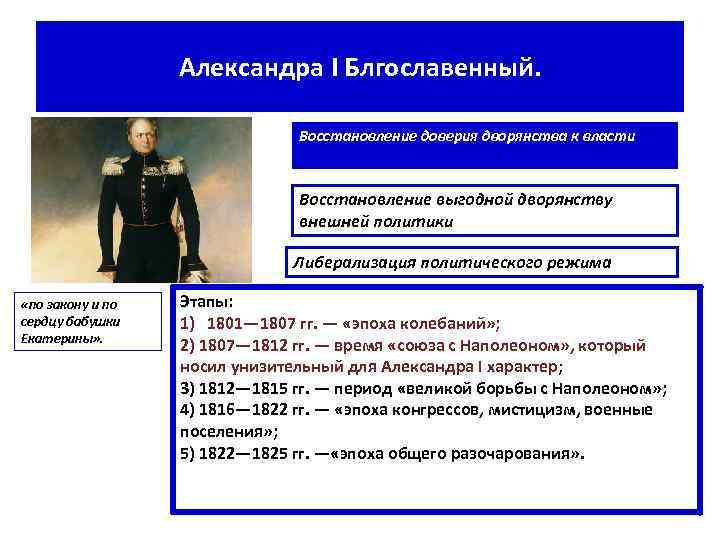 Александра I Блгославенный.

Восстановление доверия дворянства к власти

Восстановление выгодной дворянству внешней политики

Либерализация политического режима

«по закону и по сердцу бабушки Екатерины».

Этапы:
1) 1801—1807 гг. — «эпоха колебаний»;
2) 1807—1812 гг. — время «союза с Наполеоном», который носил унизительный для Александра I характер;
3) 1812—1815 гг. — период «великой борьбы с Наполеоном»;
4) 1816—1822 гг. — «эпоха конгрессов, мистицизм, военные поселения»;
5) 1822—1825 гг. —«эпоха общего разочарования».